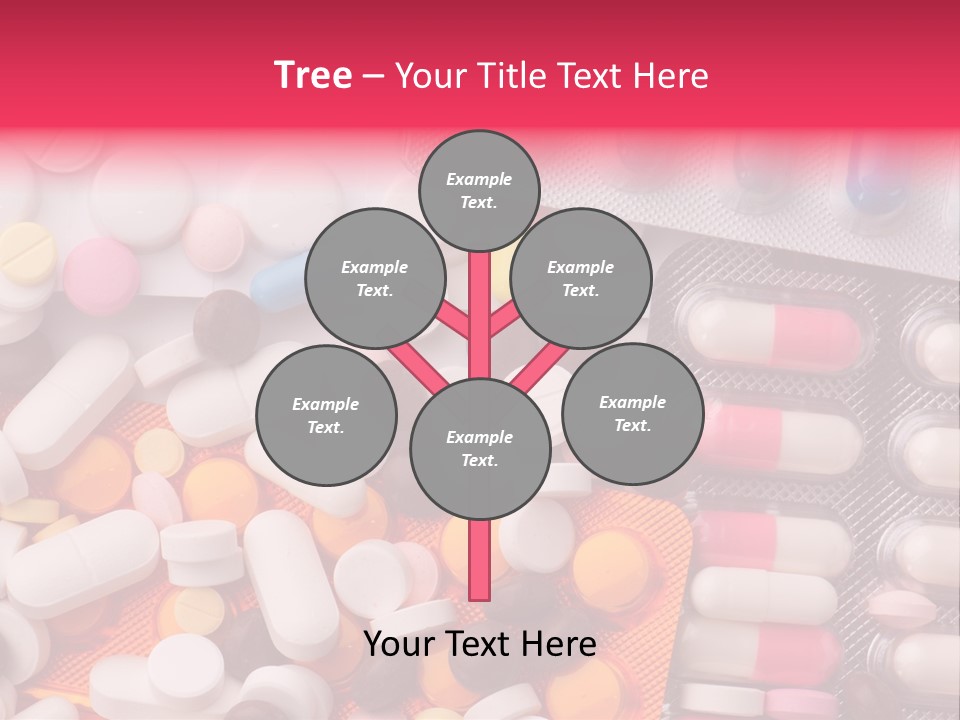 Tree – Your Title Text Here

Example Text.

Example Text.

Example Text.

Example Text.

Example Text.

Example Text.

Your Text Here